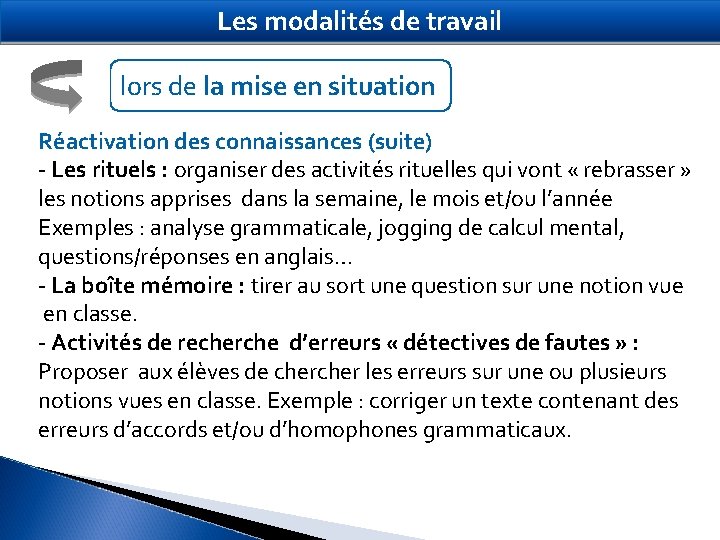 Les modalités de travail

lors de la mise en situation

Réactivation des connaissances (suite)
- Les rituels : organiser des activités rituelles qui vont « rebrasser » les notions apprises dans la semaine, le mois et/ou l'année
Exemples : analyse grammaticale, jogging de calcul mental, questions/réponses en anglais…
- La boîte mémoire : tirer au sort une question sur une notion vue en classe.
- Activités de recherche d'erreurs « détectives de fautes » :
Proposer aux élèves de chercher les erreurs sur une ou plusieurs notions vues en classe. Exemple : corriger un texte contenant des erreurs d'accords et/ou d'homophones grammaticaux.